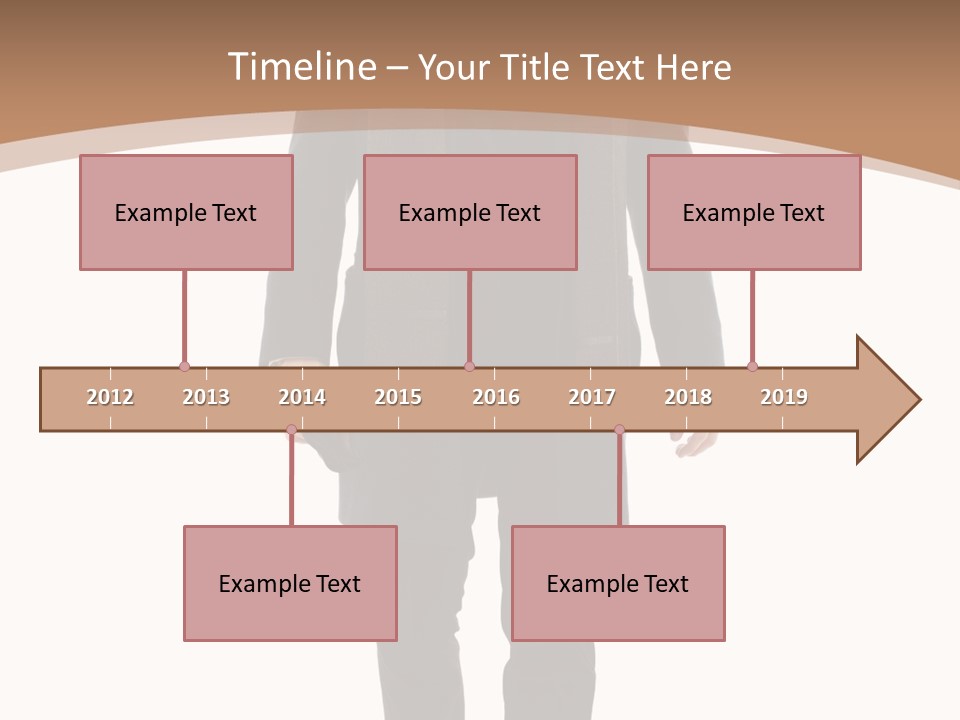 Timeline – Your Title Text Here

Example Text

Example Text

Example Text

2012 2013 2014 2015 2016 2017 2018 2019

Example Text

Example Text